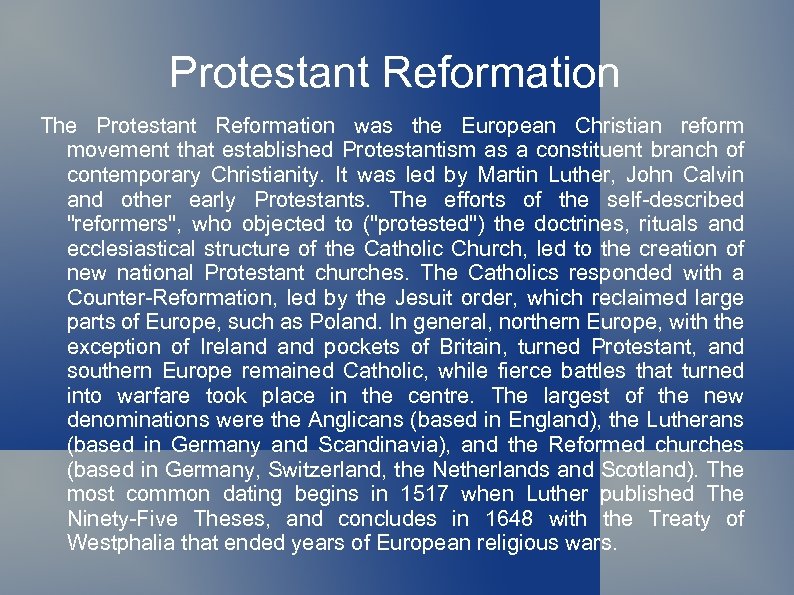 Protestant Reformation

The Protestant Reformation was the European Christian reform movement that established Protestantism as a constituent branch of contemporary Christianity. It was led by Martin Luther, John Calvin and other early Protestants. The efforts of the self-described "reformers", who objected to ("protested") the doctrines, rituals and ecclesiastical structure of the Catholic Church, led to the creation of new national Protestant churches. The Catholics responded with a Counter-Reformation, led by the Jesuit order, which reclaimed large parts of Europe, such as Poland. In general, northern Europe, with the exception of Ireland and pockets of Britain, turned Protestant, and southern Europe remained Catholic, while fierce battles that turned into warfare took place in the centre. The largest of the new denominations were the Anglicans (based in England), the Lutherans (based in Germany and Scandinavia), and the Reformed churches (based in Germany, Switzerland, the Netherlands and Scotland). The most common dating begins in 1517 when Luther published The Ninety-Five Theses, and concludes in 1648 with the Treaty of Westphalia that ended years of European religious wars.